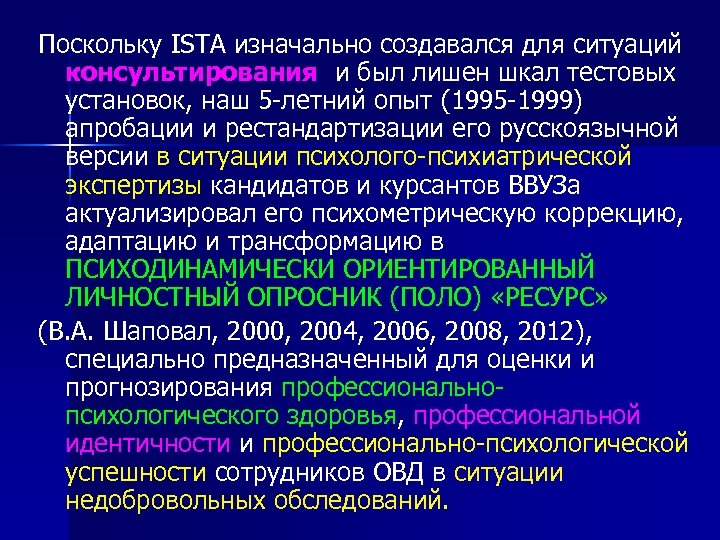 Поскольку ISTA изначально создавался для ситуаций консультирования и был лишен шкал тестовых установок, наш 5-летний опыт (1995-1999) апробации и рестандартизации его русскоязычной версии в ситуации психолого-психиатрической экспертизы кандидатов и курсантов ВВУЗа актуализировал его психометрическую коррекцию, адаптацию и трансформацию в ПСИХОДИНАМИЧЕСКИ ОРИЕНТИРОВАННЫЙ ЛИЧНОСТНЫЙ ОПРОСНИК (ПОЛО) «РЕСУРС»

(В.А. Шаповал, 2000, 2004, 2006, 2008, 2012), специально предназначенный для оценки и прогнозирования профессионально-психологического здоровья, профессиональной идентичности и профессионально-психологической успешности сотрудников ОВД в ситуации недобровольных обследований.